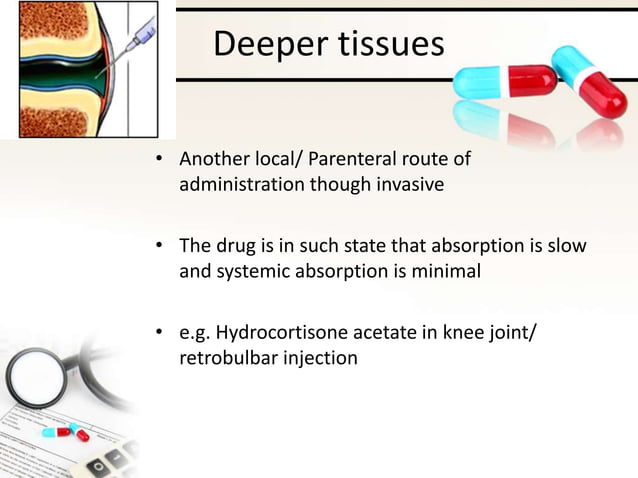 Deeper tissues

• Another local/ Parenteral route of administration though invasive

• The drug is in such state that absorption is slow and systemic absorption is minimal

• e.g. Hydrocortisone acetate in knee joint/ retrobulbar injection